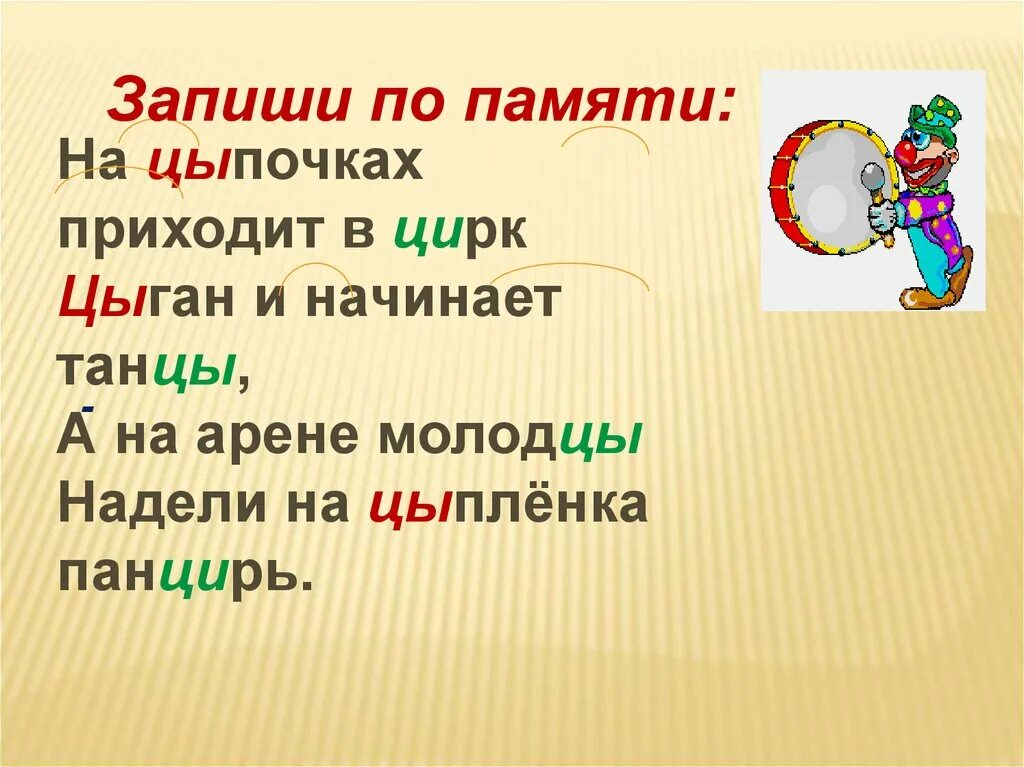 Запиши по памяти:

На цыпочках
приходит в цирк
Цыган и начинает
танцы,
А на арене молодцы
Надели на цыплёнка
панцирь.